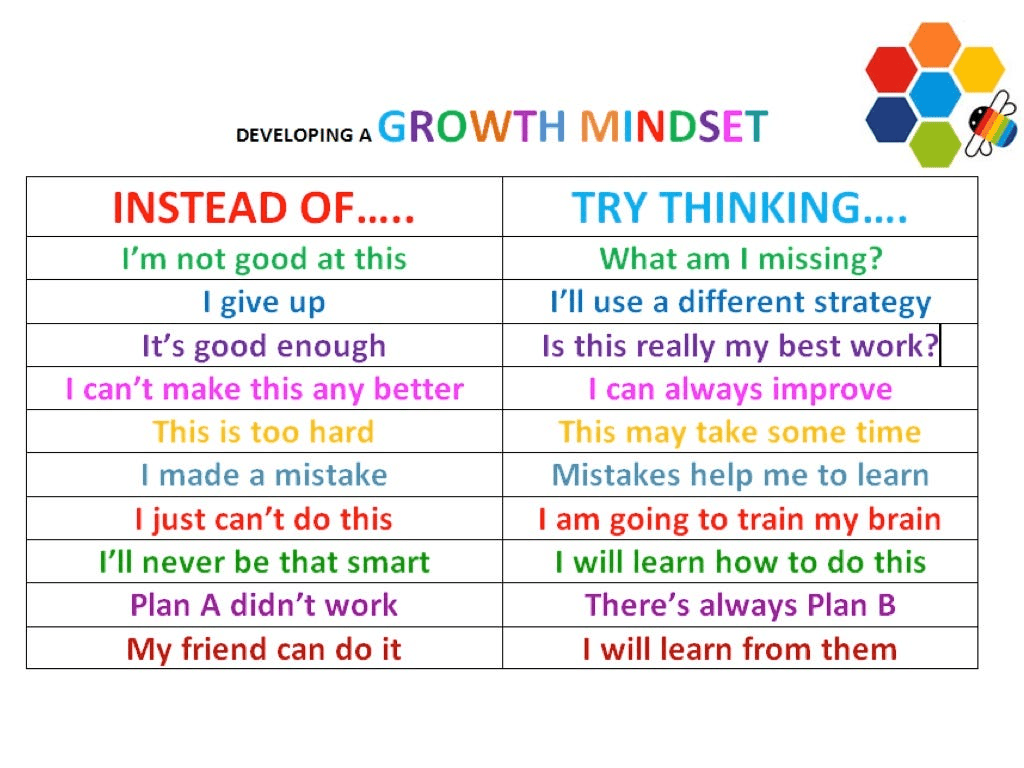 DEVELOPING A GROWTH MINDSET

| INSTEAD OF….. | TRY THINKING…. |
|---|---|
| I'm not good at this | What am I missing? |
| I give up | I'll use a different strategy |
| It's good enough | Is this really my best work? |
| I can't make this any better | I can always improve |
| This is too hard | This may take some time |
| I made a mistake | Mistakes help me to learn |
| I just can't do this | I am going to train my brain |
| I'll never be that smart | I will learn how to do this |
| Plan A didn't work | There's always Plan B |
| My friend can do it | I will learn from them |